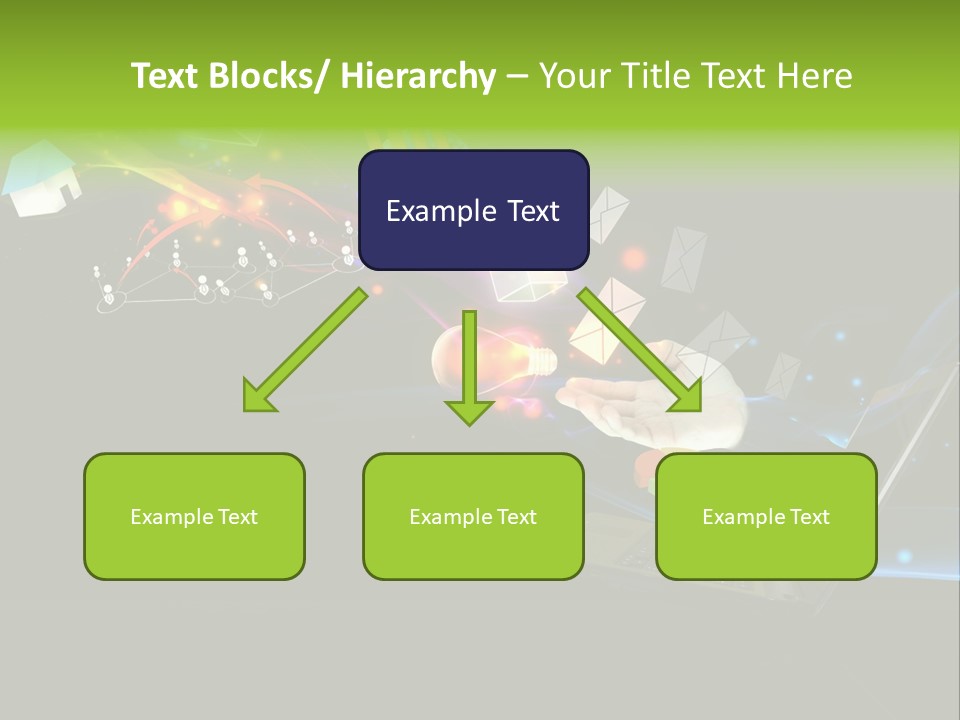 Text Blocks/ Hierarchy – Your Title Text Here

Example Text

Example Text

Example Text

Example Text